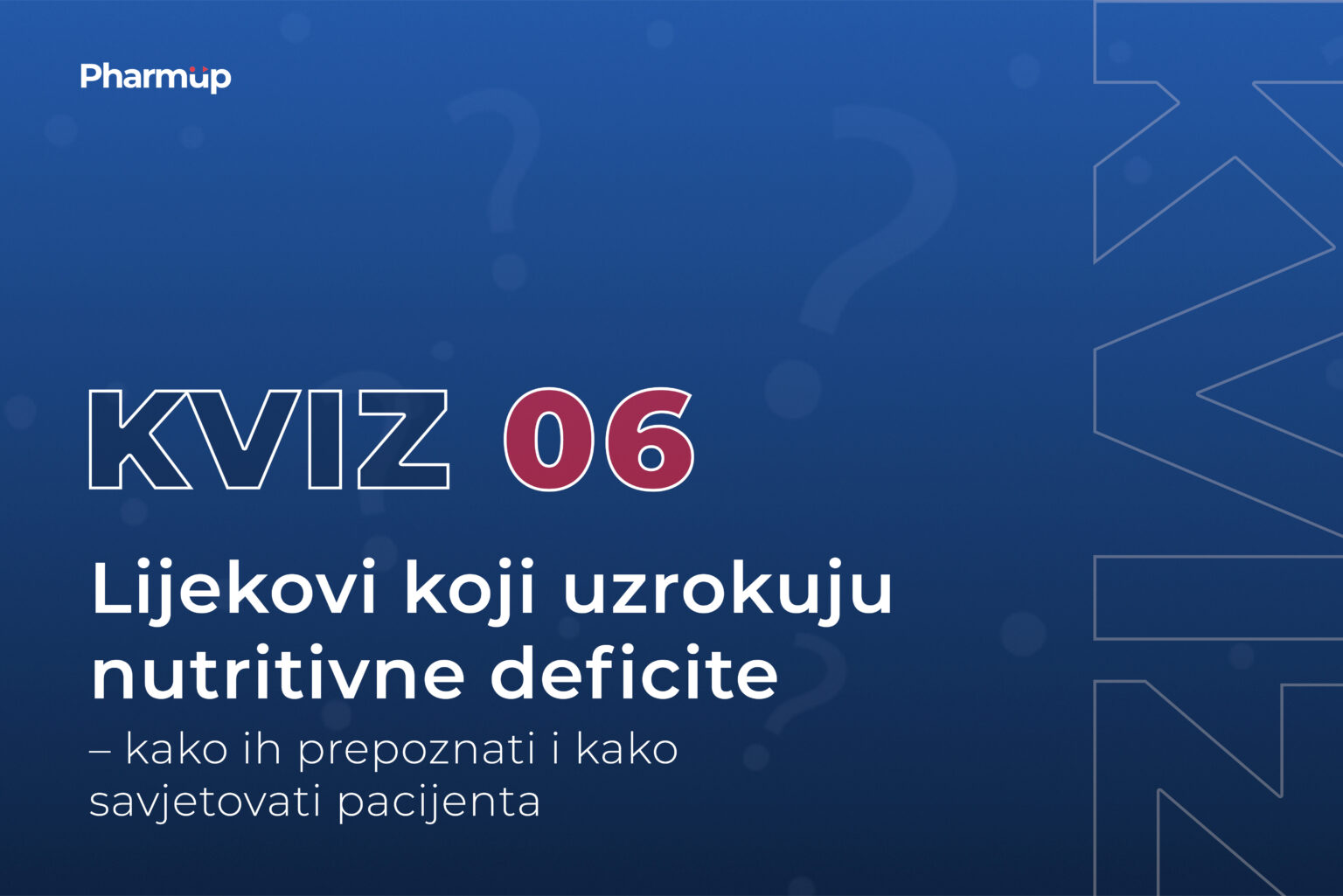 Pharmup

KVIZ 06

Lijekovi koji uzrokuju nutritivne deficite

– kako ih prepoznati i kako savjetovati pacijenta

KVIZ